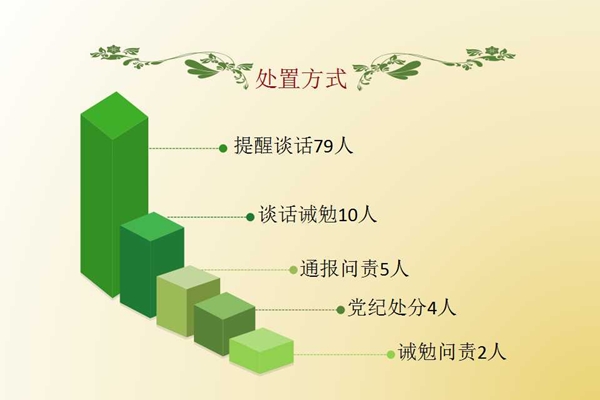 处置方式

提醒谈话79人

谈话诫勉10人

通报问责5人

党纪处分4人

诫勉问责2人